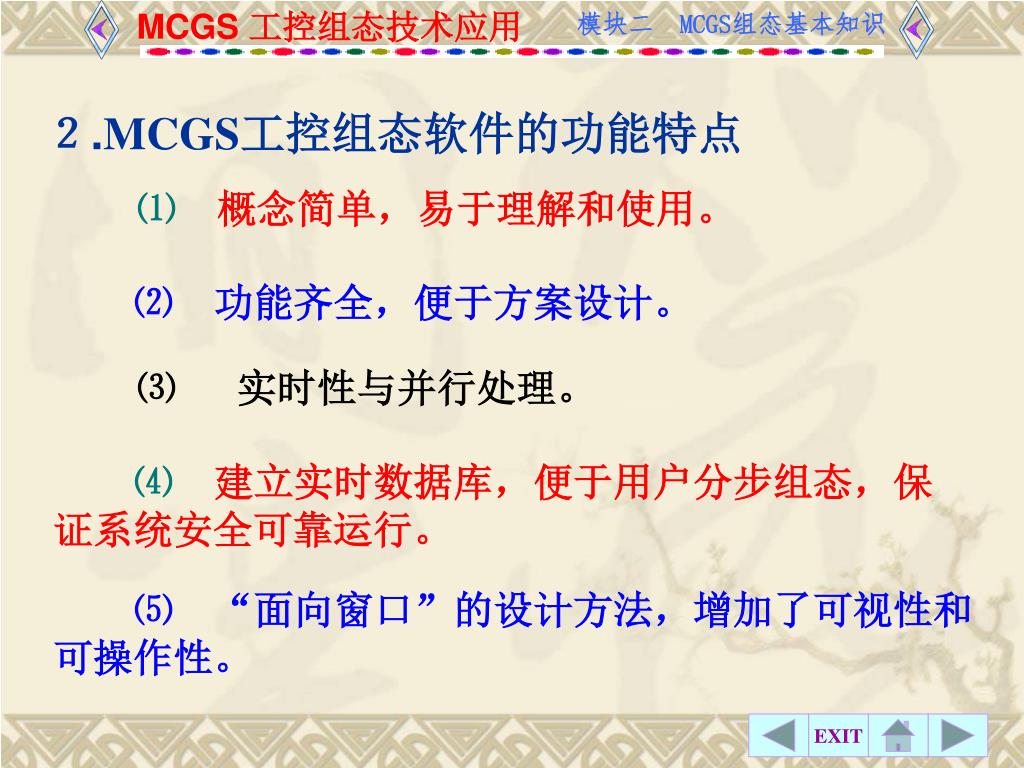 MCGS 工控组态技术应用 模块二 MCGS组态基本知识

2 .MCGS工控组态软件的功能特点

⑴ 概念简单，易于理解和使用。

⑵ 功能齐全，便于方案设计。

⑶ 实时性与并行处理。

⑷ 建立实时数据库，便于用户分步组态，保证系统安全可靠运行。

⑸ “面向窗口”的设计方法，增加了可视性和可操作性。

EXIT